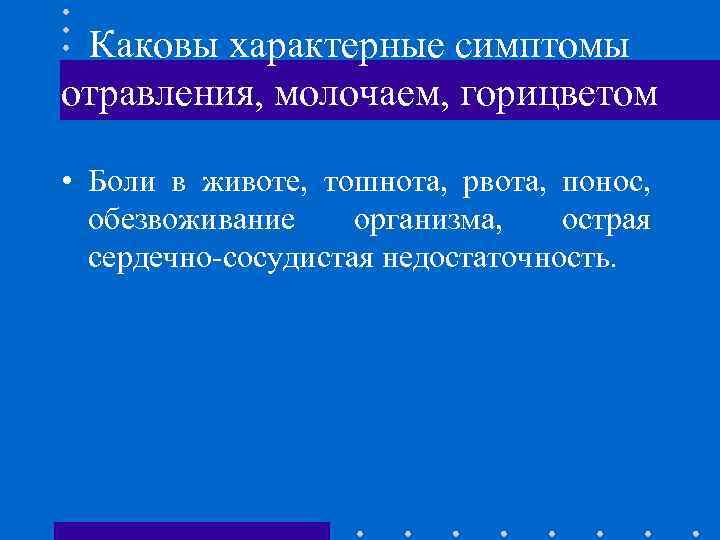 Каковы характерные симптомы отравления, молочаем, горицветом

• Боли в животе, тошнота, рвота, понос, обезвоживание организма, острая сердечно-сосудистая недостаточность.